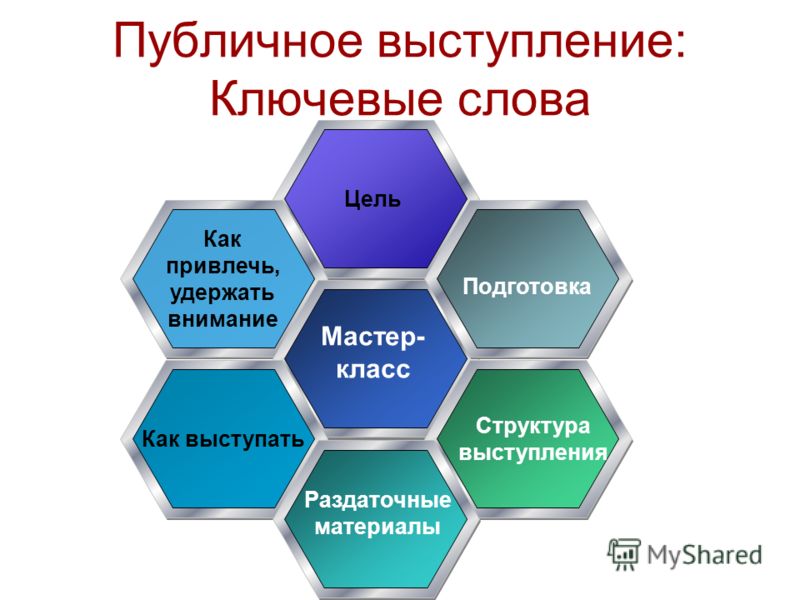 Публичное выступление:
Ключевые слова

Цель

Как привлечь, удержать внимание

Подготовка

Мастер-класс

Как выступать

Структура выступления

Раздаточные материалы

MyShared